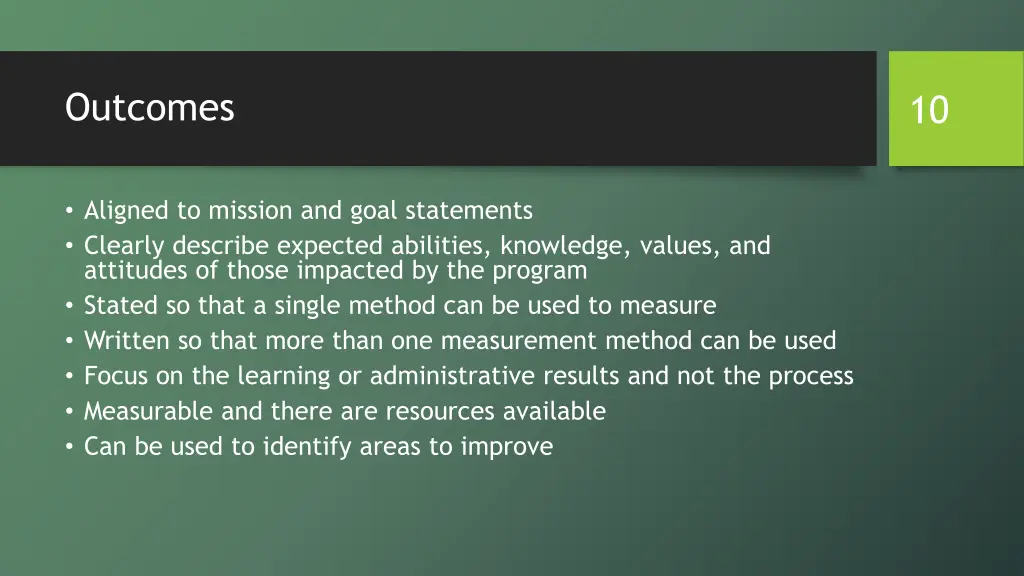 Outcomes

10

• Aligned to mission and goal statements
• Clearly describe expected abilities, knowledge, values, and attitudes of those impacted by the program
• Stated so that a single method can be used to measure
• Written so that more than one measurement method can be used
• Focus on the learning or administrative results and not the process
• Measurable and there are resources available
• Can be used to identify areas to improve